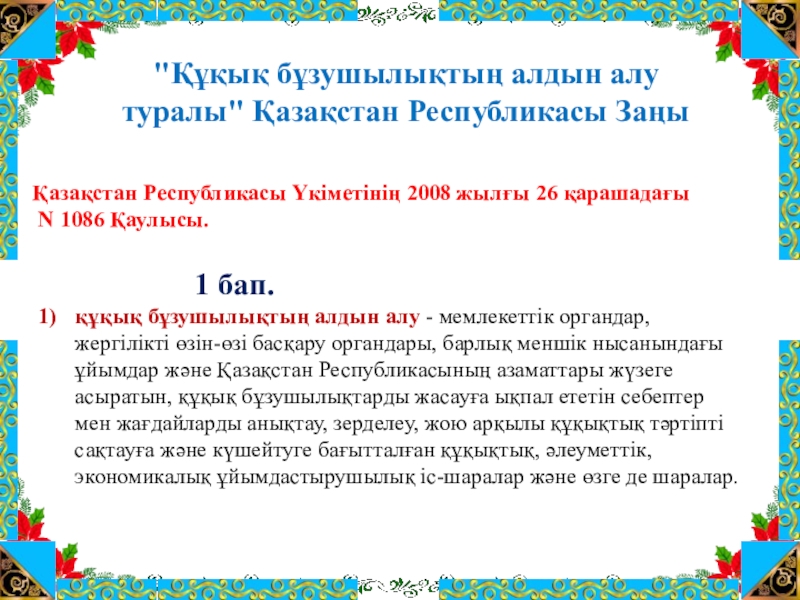 "Құқық бұзушылықтың алдын алу туралы" Қазақстан Республикасы Заңы

Қазақстан Республикасы Үкіметінің 2008 жылғы 26 қарашадағы N 1086 Қаулысы.

1 бап.

1) құқық бұзушылықтың алдын алу - мемлекеттік органдар, жергілікті өзін-өзі басқару органдары, барлық меншік нысанындағы ұйымдар және Қазақстан Республикасының азаматтары жүзеге асыратын, құқық бұзушылықтарды жасауға ықпал ететін себептер мен жағдайларды анықтау, зерделеу, жою арқылы құқықтық тәртіпті сақтауға және күшейтуге бағытталған құқықтық, әлеуметтік, экономикалық ұйымдастырушылық іс-шаралар және өзге де шаралар.